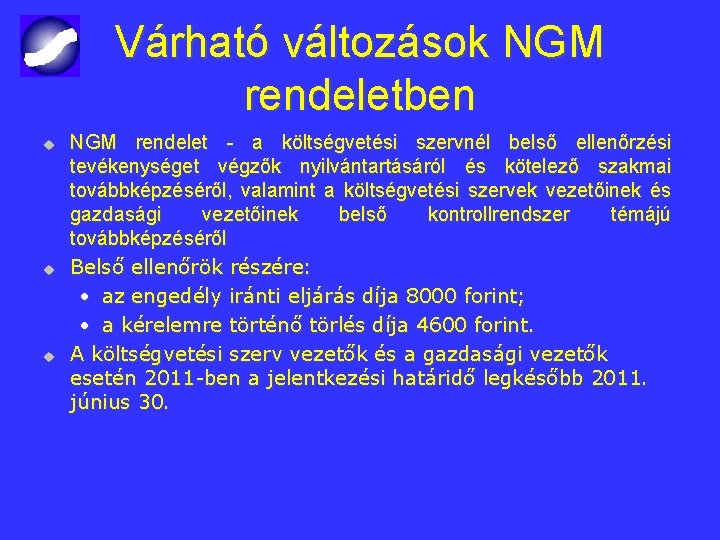 Várható változások NGM rendeletben

NGM rendelet - a költségvetési szervnél belső ellenőrzési tevékenységet végzők nyilvántartásáról és kötelező szakmai továbbképzéséről, valamint a költségvetési szervek vezetőinek és gazdasági vezetőinek belső kontrollrendszer témájú továbbképzéséről

Belső ellenőrök részére:
• az engedély iránti eljárás díja 8000 forint;
• a kérelemre történő törlés díja 4600 forint.

A költségvetési szerv vezetők és a gazdasági vezetők esetén 2011-ben a jelentkezési határidő legkésőbb 2011. június 30.